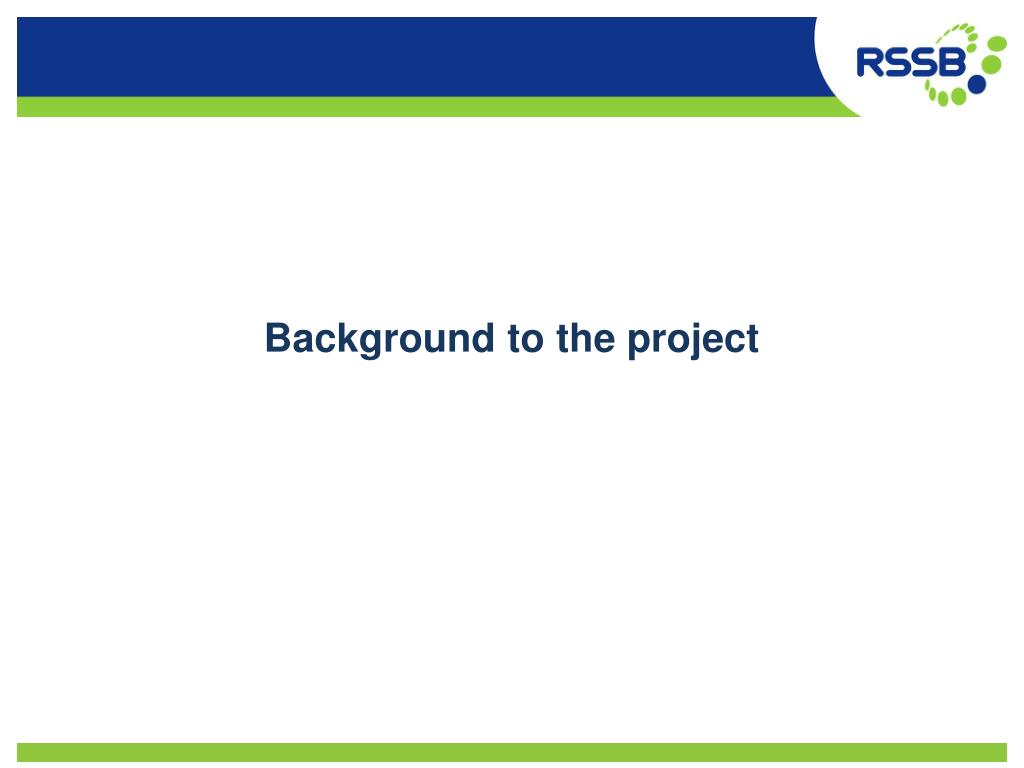 RSSB

Background to the project